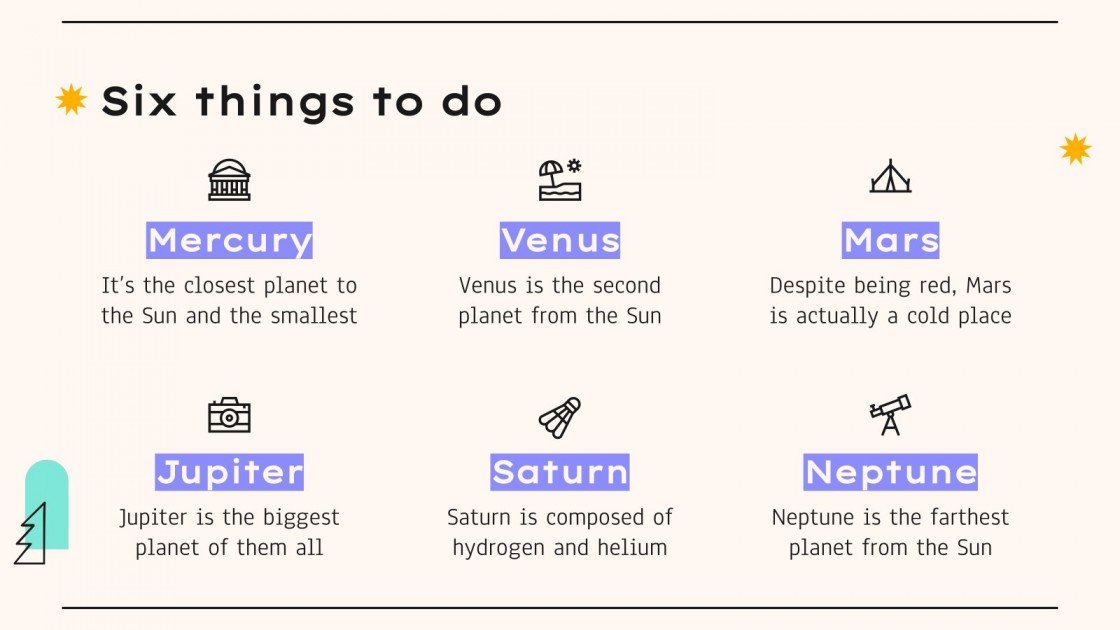 Six things to do

Mercury
It's the closest planet to the Sun and the smallest

Venus
Venus is the second planet from the Sun

Mars
Despite being red, Mars is actually a cold place

Jupiter
Jupiter is the biggest planet of them all

Saturn
Saturn is composed of hydrogen and helium

Neptune
Neptune is the farthest planet from the Sun